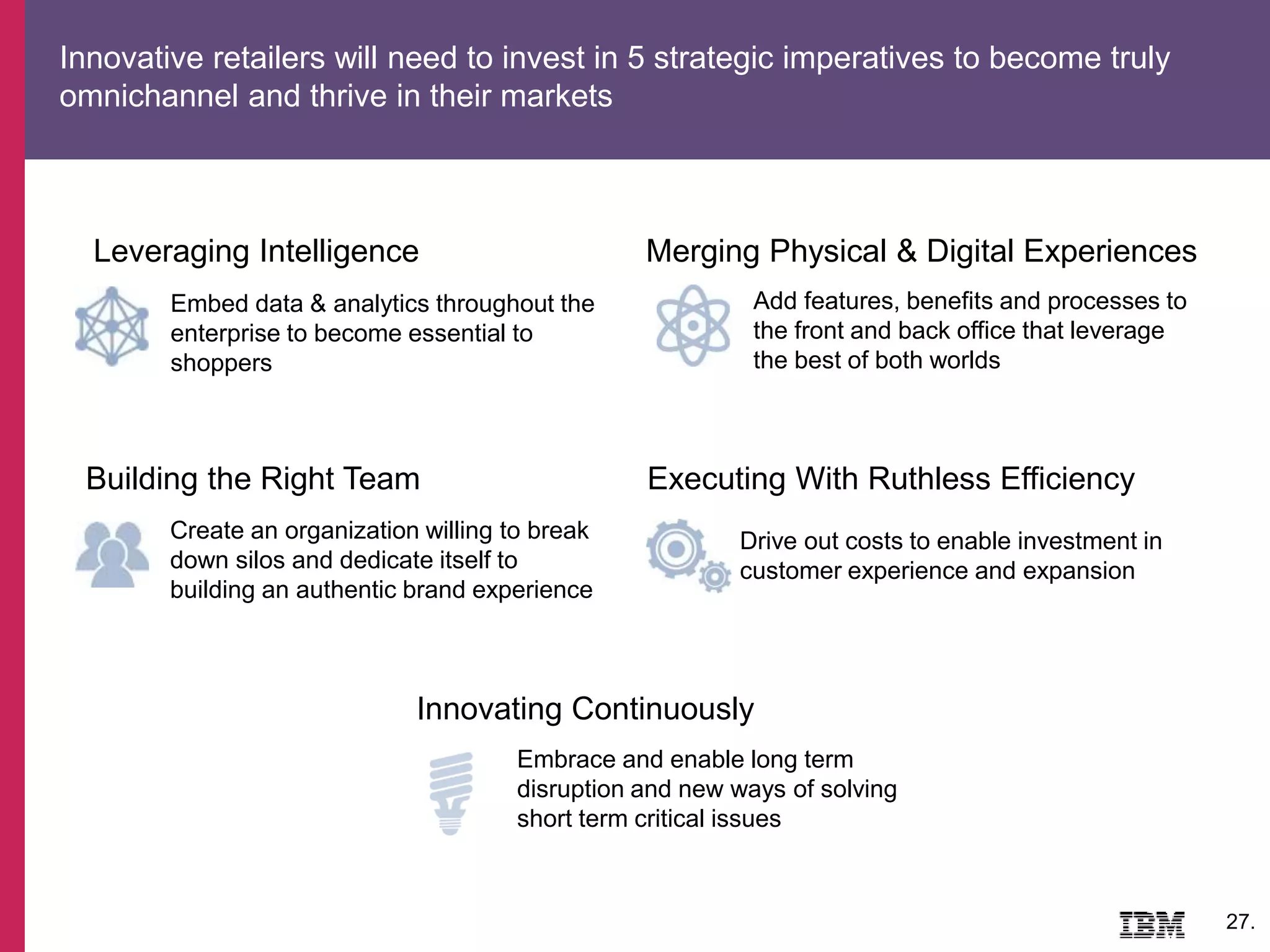 Innovative retailers will need to invest in 5 strategic imperatives to become truly omnichannel and thrive in their markets

Leveraging Intelligence

Embed data & analytics throughout the enterprise to become essential to shoppers

Merging Physical & Digital Experiences

Add features, benefits and processes to the front and back office that leverage the best of both worlds

Building the Right Team

Create an organization willing to break down silos and dedicate itself to building an authentic brand experience

Executing With Ruthless Efficiency

Drive out costs to enable investment in customer experience and expansion

Innovating Continuously

Embrace and enable long term disruption and new ways of solving short term critical issues

IBM

27.